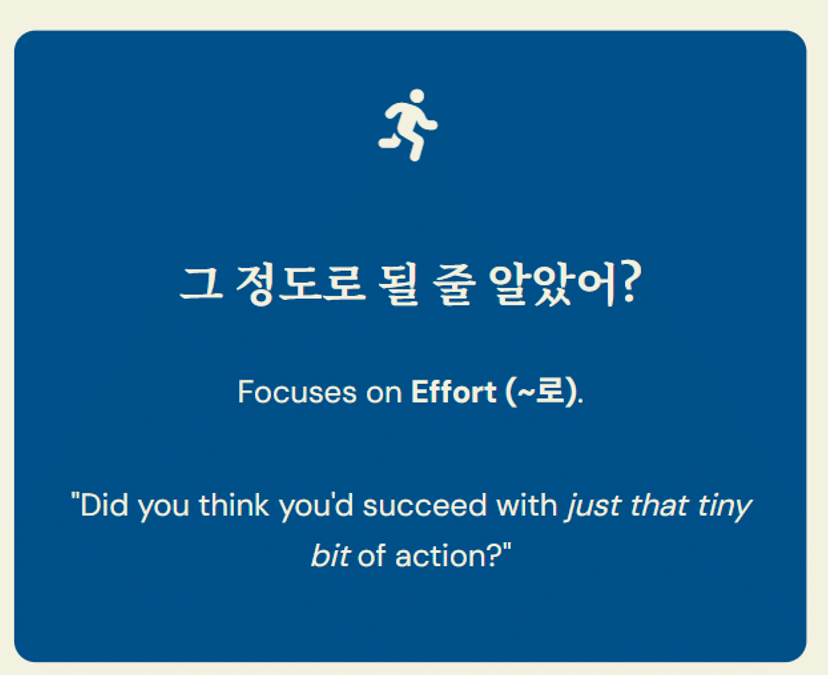 그 정도로 될 줄 알았어?

Focuses on Effort (~로).

"Did you think you'd succeed with just that tiny bit of action?"